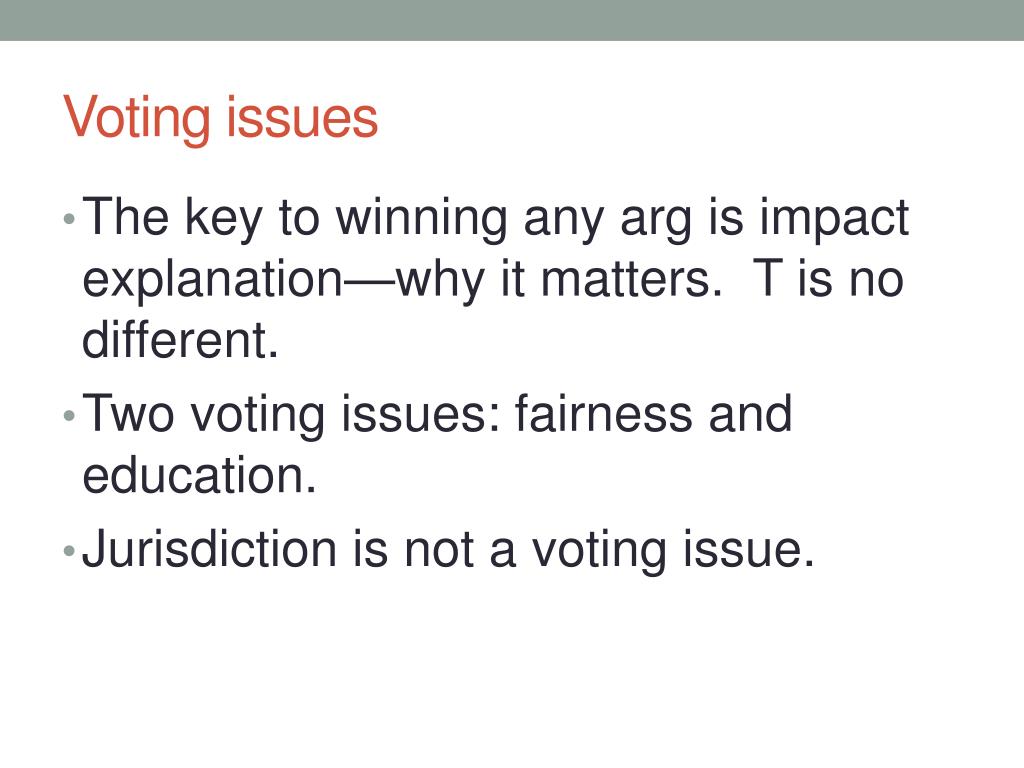 Voting issues

• The key to winning any arg is impact explanation—why it matters.  T is no different.
• Two voting issues: fairness and education.
• Jurisdiction is not a voting issue.